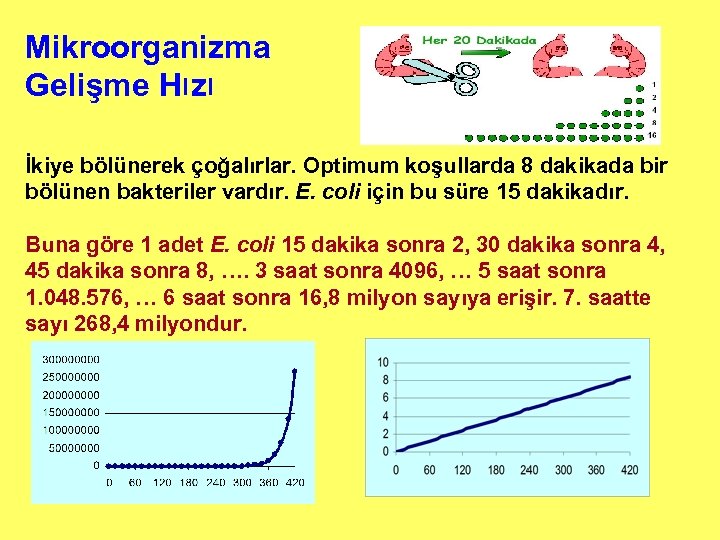 Mikroorganizma Gelişme Hızı

Her 20 Dakikada

1
2
4
8
16

İkiye bölünerek çoğalırlar. Optimum koşullarda 8 dakikada bir bölünen bakteriler vardır. E. coli için bu süre 15 dakikadır.

Buna göre 1 adet E. coli 15 dakika sonra 2, 30 dakika sonra 4, 45 dakika sonra 8, …. 3 saat sonra 4096, … 5 saat sonra 1.048.576, … 6 saat sonra 16,8 milyon sayıya erişir. 7. saatte sayı 268,4 milyondur.

300000000
250000000
200000000
150000000
100000000
50000000
0
0 60 120 180 240 300 360 420

10
8
6
4
2
0
0 60 120 180 240 300 360 420